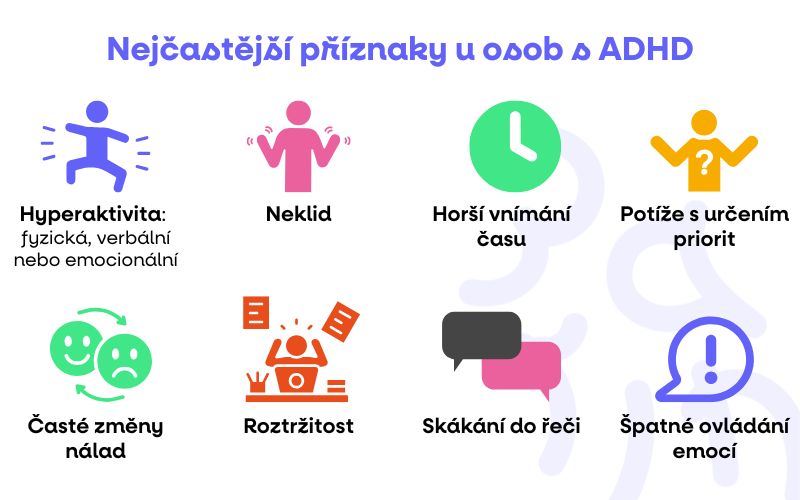 Nejčastější příznaky u osob s ADHD

Hyperaktivita: fyzická, verbální nebo emocionální

Neklid

Horší vnímání času

Potíže s určením priorit

Časté změny nálad

Roztržitost

Skákání do řeči

Špatné ovládání emocí